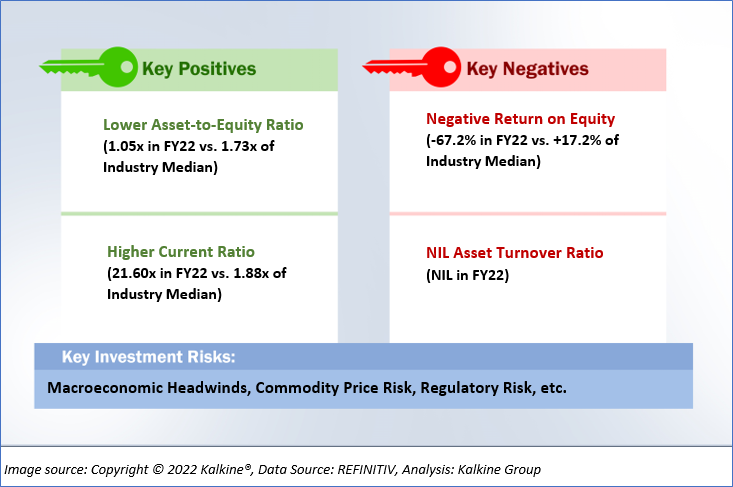 Key Positives

Lower Asset-to-Equity Ratio
(1.05x in FY22 vs. 1.73x of Industry Median)

Higher Current Ratio
(21.60x in FY22 vs. 1.88x of Industry Median)

Key Negatives

Negative Return on Equity
(-67.2% in FY22 vs. +17.2% of Industry Median)

NIL Asset Turnover Ratio
(NIL in FY22)

Key Investment Risks:

Macroeconomic Headwinds, Commodity Price Risk, Regulatory Risk, etc.

Image source: Copyright © 2022 Kalkine®, Data Source: REFINITIV, Analysis: Kalkine Group